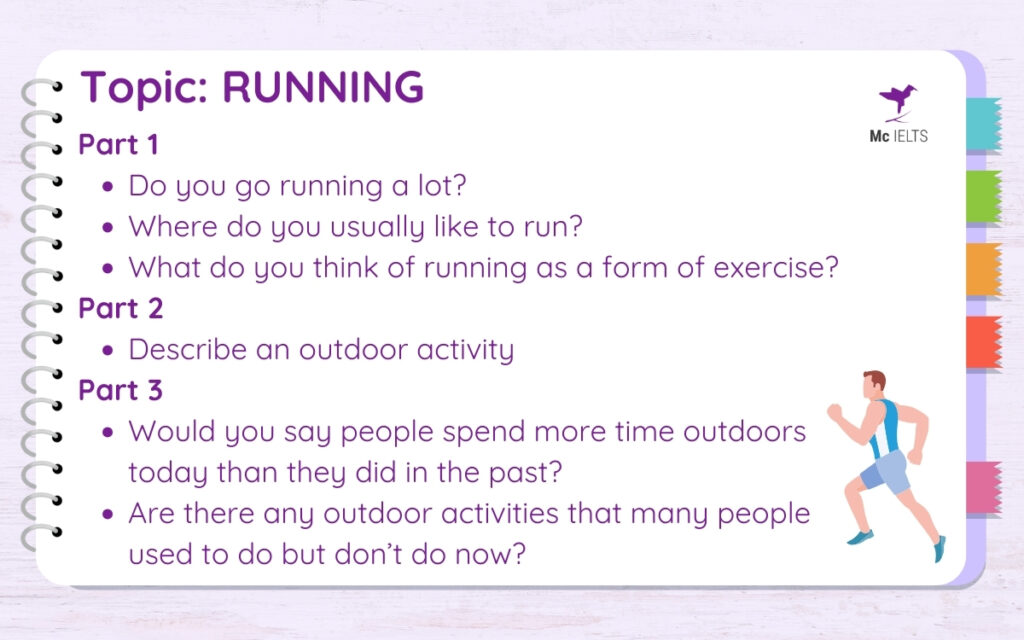 Topic: RUNNING

Mc IELTS

Part 1

- Do you go running a lot?
- Where do you usually like to run?
- What do you think of running as a form of exercise?

Part 2

- Describe an outdoor activity

Part 3

- Would you say people spend more time outdoors today than they did in the past?
- Are there any outdoor activities that many people used to do but don't do now?